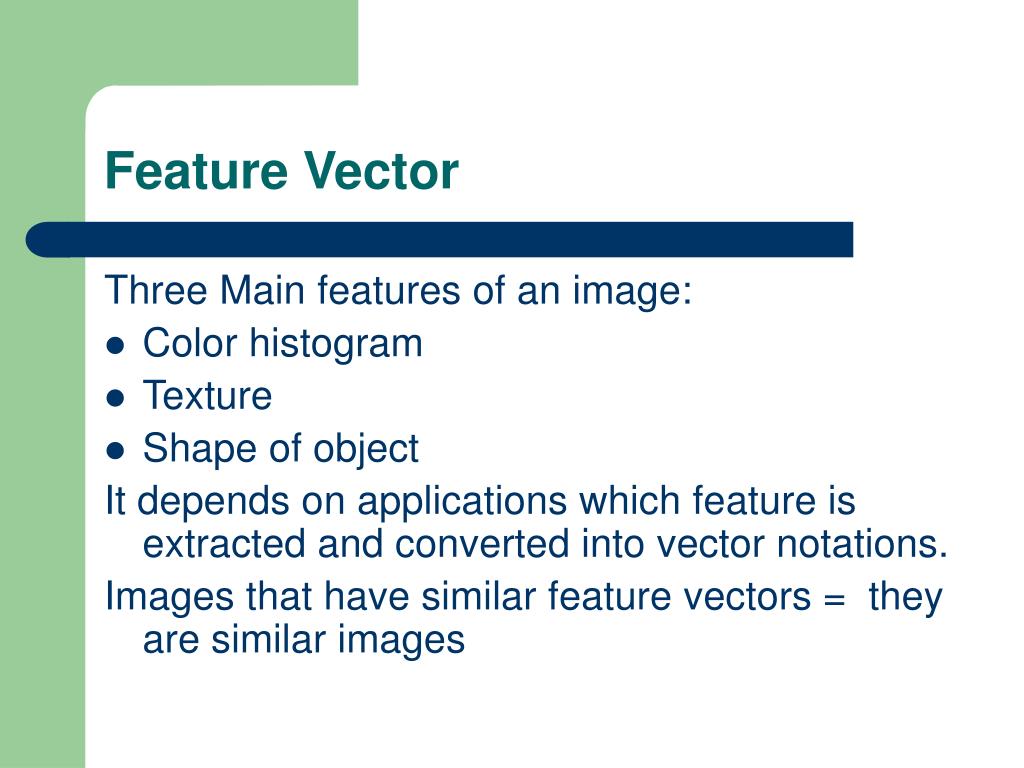 Feature Vector

Three Main features of an image:
- Color histogram
- Texture
- Shape of object

It depends on applications which feature is extracted and converted into vector notations.

Images that have similar feature vectors = they are similar images